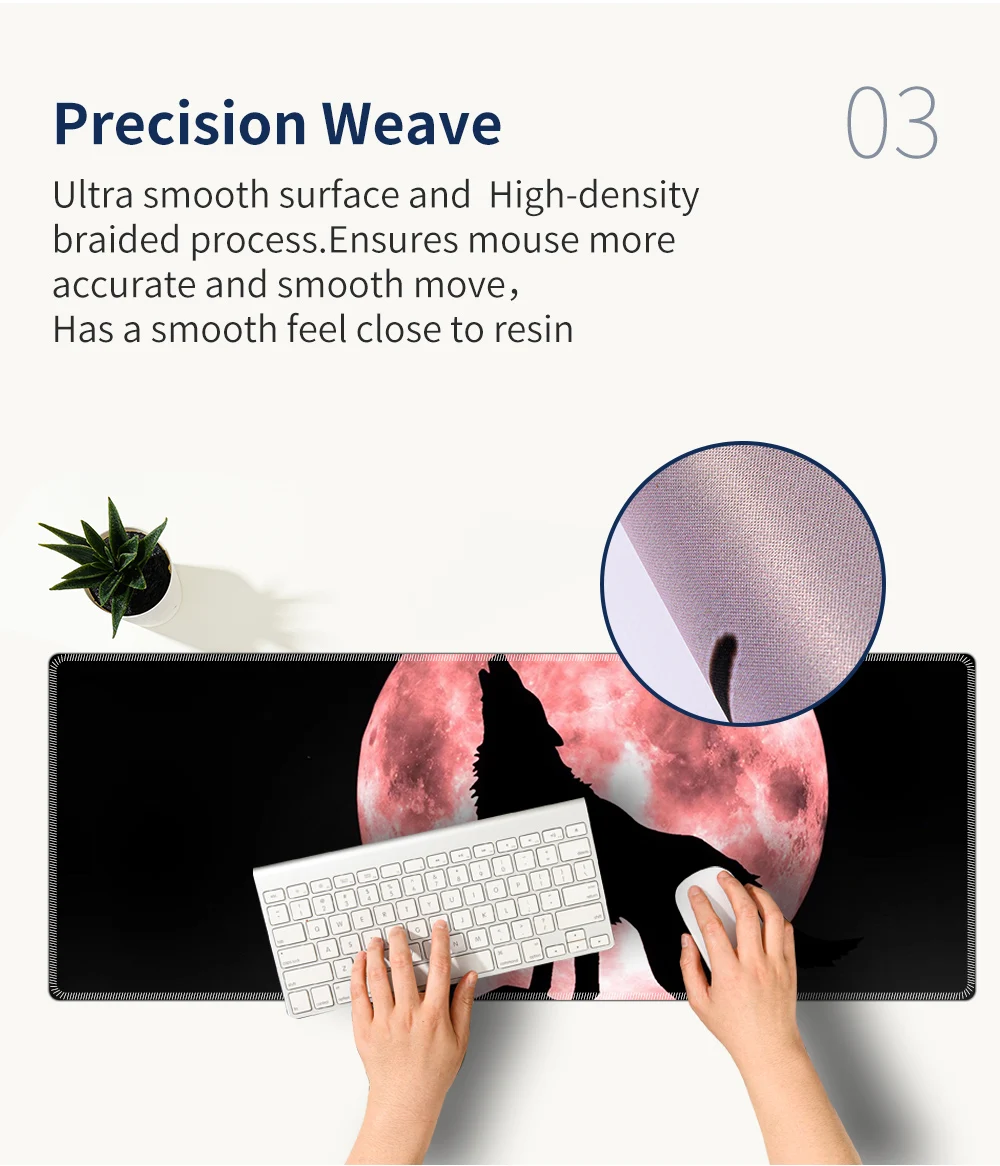 Precision Weave

03

Ultra smooth surface and  High-density braided process.Ensures mouse more accurate and smooth move，
Has a smooth feel close to resin